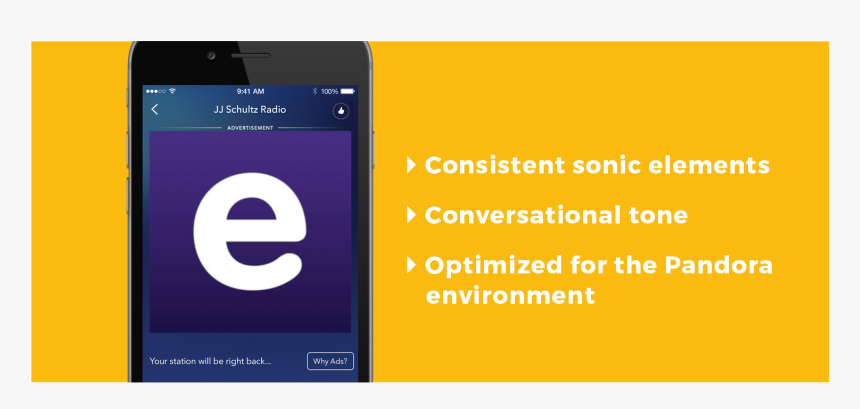 9:41 AM
100%
JJ Schultz Radio
ADVERTISEMENT
e
Your station will be right back...
Why Ads?

Consistent sonic elements

Conversational tone

Optimized for the Pandora environment